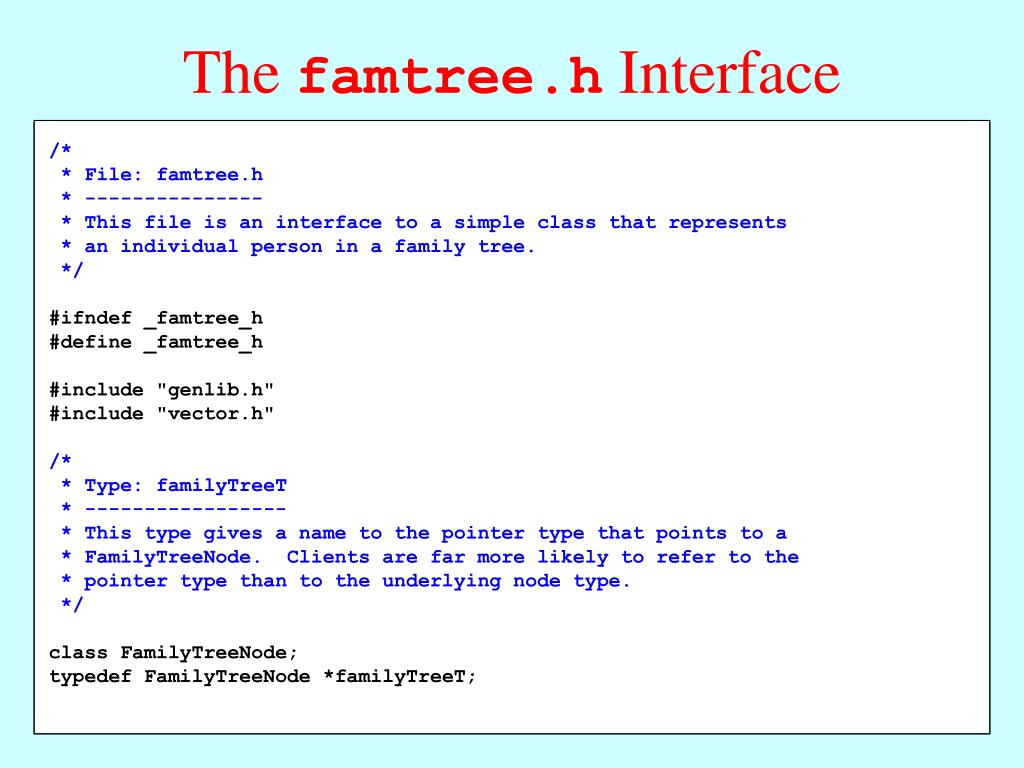 The famtree.h Interface

/*
 * File: famtree.h
 * ---------------
 * This file is an interface to a simple class that represents
 * an individual person in a family tree.
 */

#ifndef _famtree_h
#define _famtree_h

#include "genlib.h"
#include "vector.h"

/*
 * Type: familyTreeT
 * -----------------
 * This type gives a name to the pointer type that points to a
 * FamilyTreeNode.  Clients are far more likely to refer to the
 * pointer type than to the underlying node type.
 */

class FamilyTreeNode;
typedef FamilyTreeNode *familyTreeT;